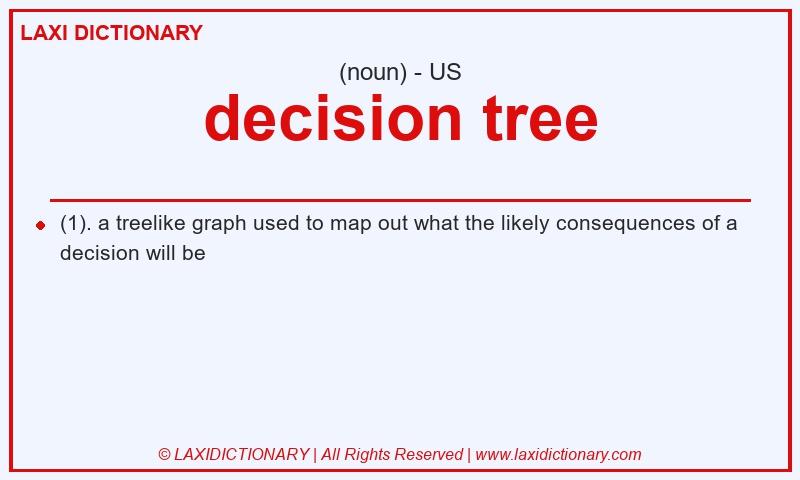 LAXI DICTIONARY

(noun) - US

decision tree

(1). a treelike graph used to map out what the likely consequences of a decision will be

© LAXIDICTIONARY | All Rights Reserved | www.laxidictionary.com